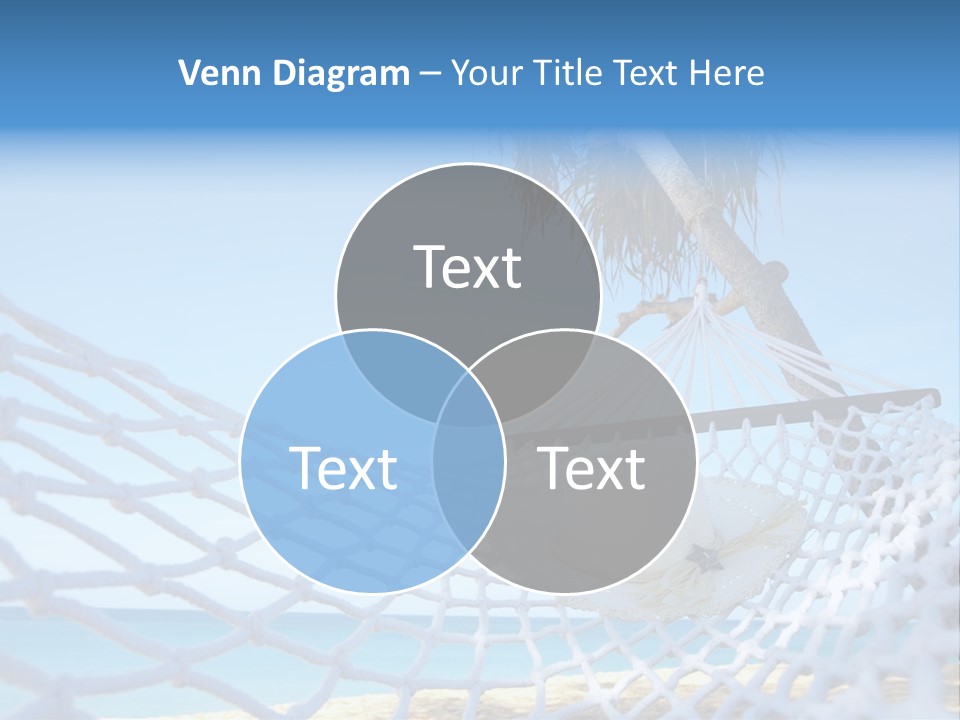 Venn Diagram – Your Title Text Here

Text

Text

Text